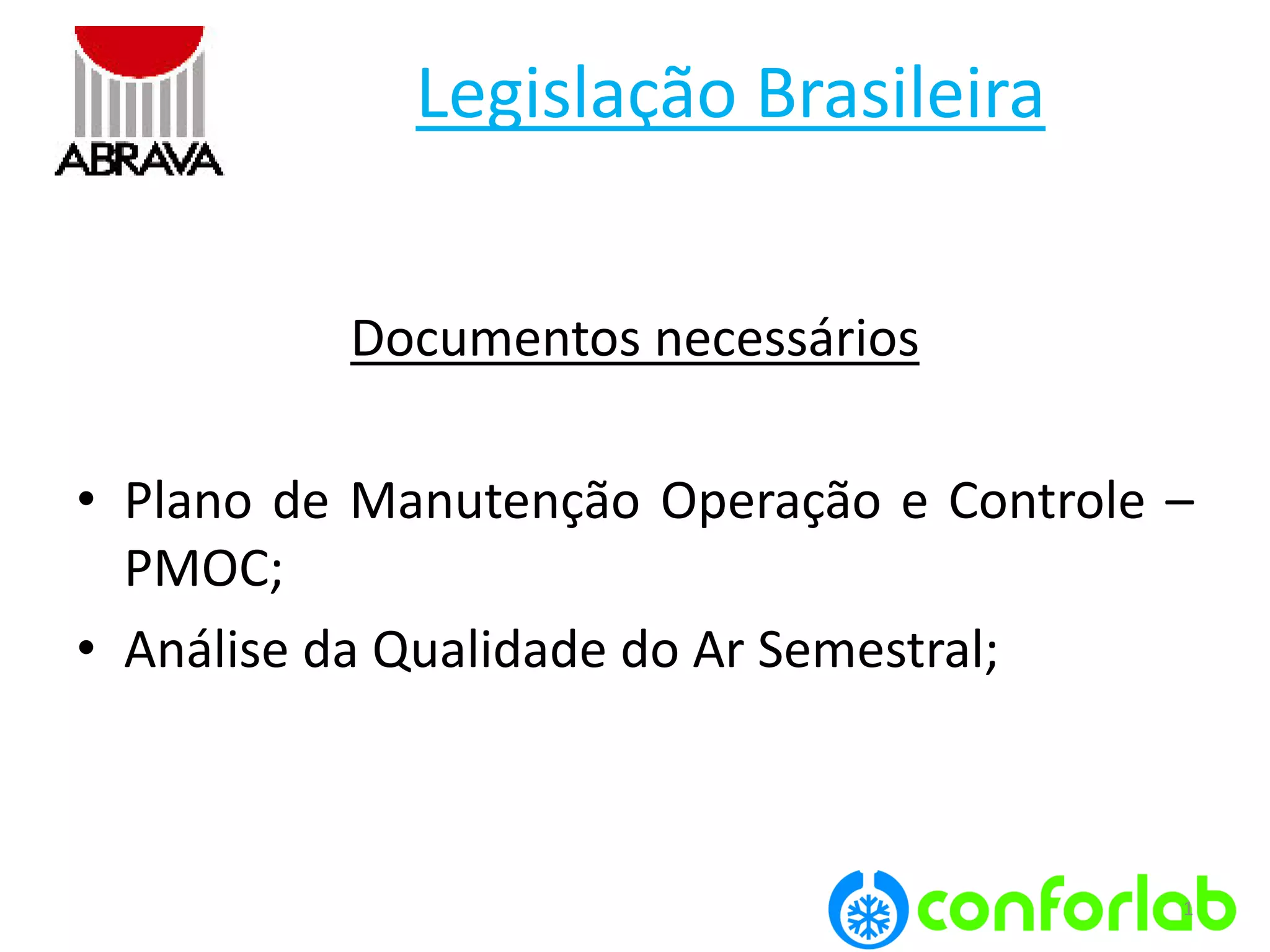 ABRAVA

Legislação Brasileira

Documentos necessários

• Plano de Manutenção Operação e Controle – PMOC;
• Análise da Qualidade do Ar Semestral;

conforlab

1